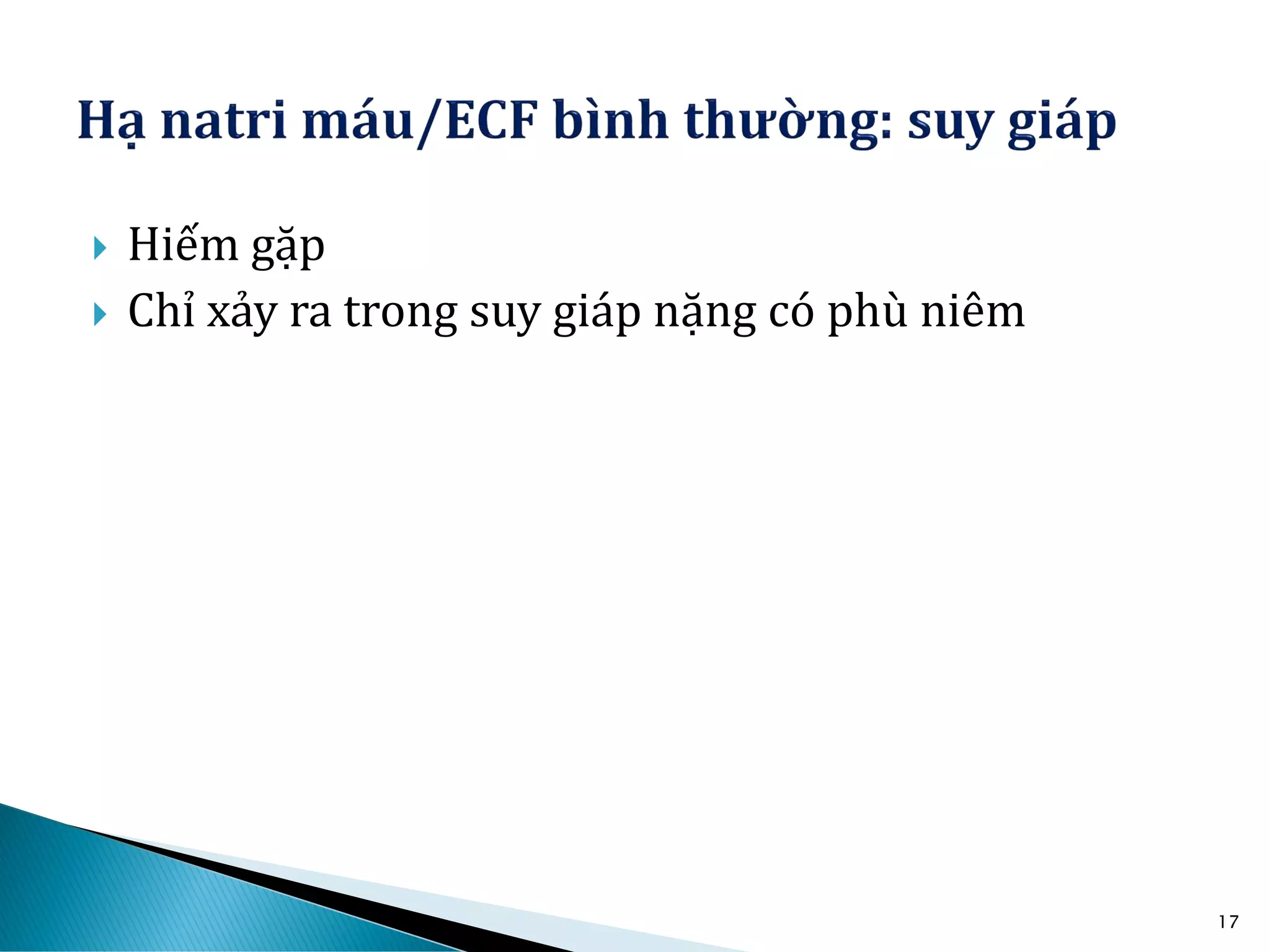 Hạ natri máu/ECF bình thường: suy giáp

Hiếm gặp

Chỉ xảy ra trong suy giáp nặng có phù niêm

17